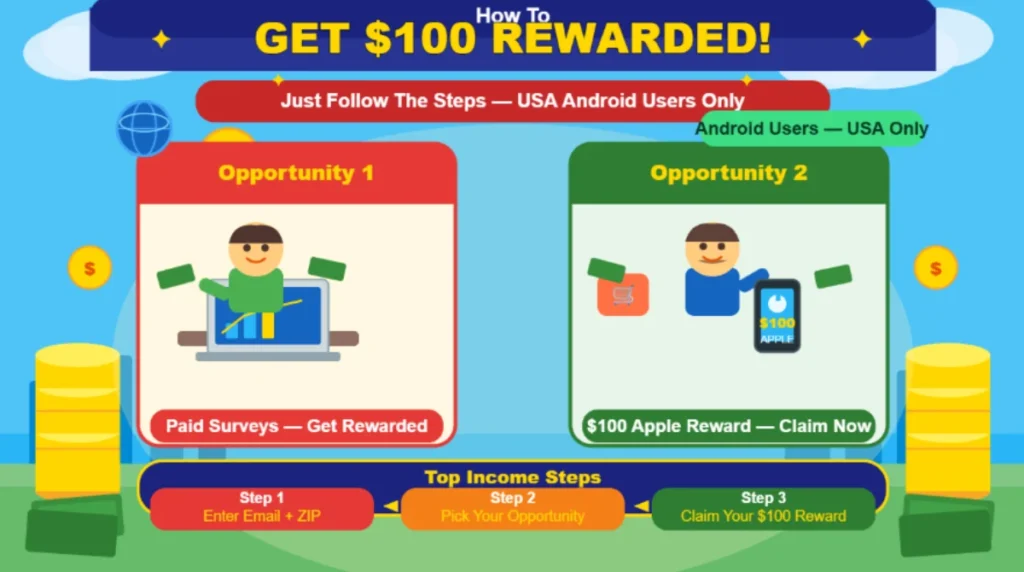 How To
GET $100 REWARDED!

Just Follow The Steps — USA Android Users Only

Android Users — USA Only

Opportunity 1

$

Paid Surveys — Get Rewarded

Opportunity 2

$100
APPLE

$

$100 Apple Reward — Claim Now

Top Income Steps

Step 1
Enter Email + ZIP

Step 2
Pick Your Opportunity

Step 3
Claim Your $100 Reward